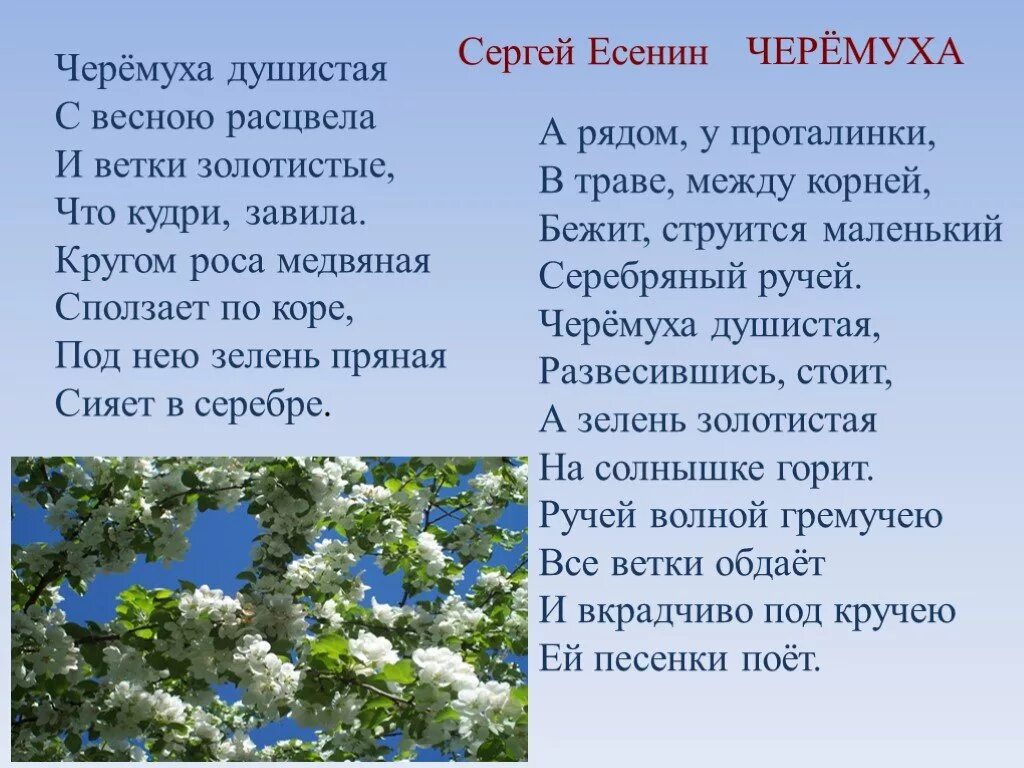 Сергей Есенин ЧЕРЁМУХА

Черёмуха душистая
С весною расцвела
И ветки золотистые,
Что кудри, завила.
Кругом роса медвяная
Сползает по коре,
Под нею зелень пряная
Сияет в серебре.

А рядом, у проталинки,
В траве, между корней,
Бежит, струится маленький
Серебряный ручей.
Черёмуха душистая,
Развесившись, стоит,
А зелень золотистая
На солнышке горит.
Ручей волной гремучею
Все ветки обдаёт
И вкрадчиво под кручею
Ей песенки поёт.